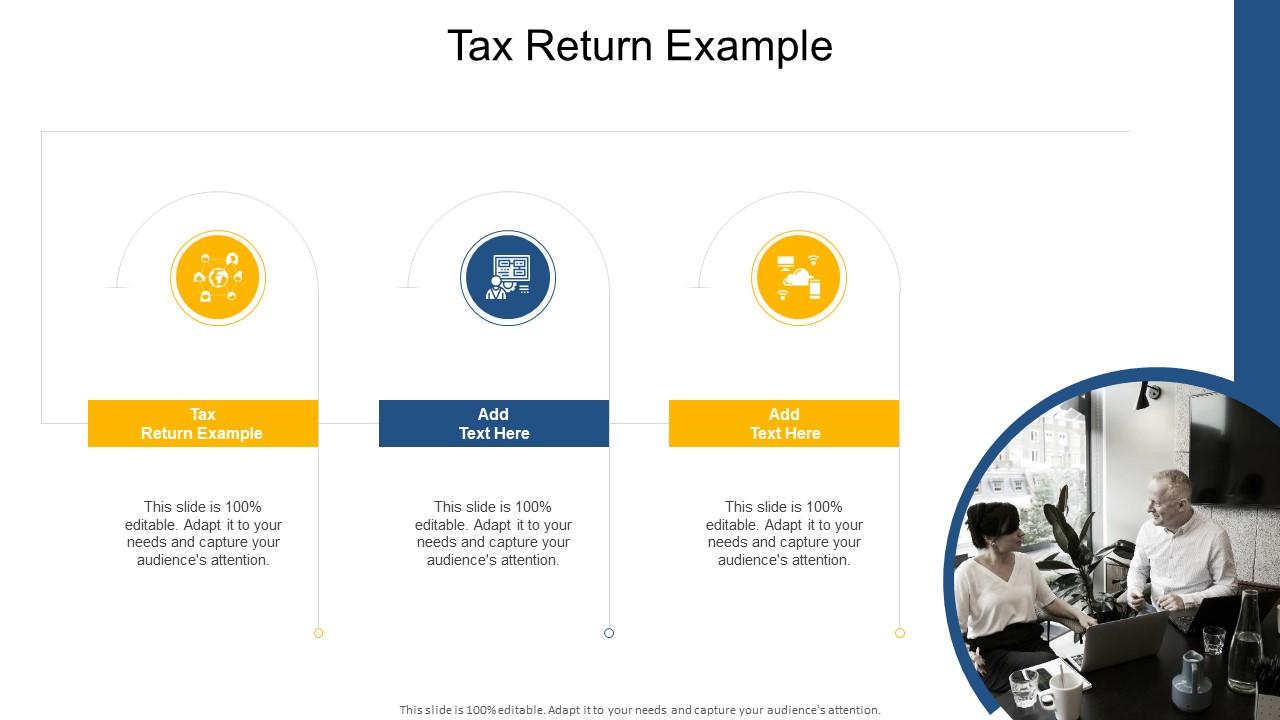 Tax Return Example

Tax Return Example

This slide is 100% editable. Adapt it to your needs and capture your audience's attention.

Add Text Here

This slide is 100% editable. Adapt it to your needs and capture your audience's attention.

Add Text Here

This slide is 100% editable. Adapt it to your needs and capture your audience's attention.

This slide is 100% editable. Adapt it to your needs and capture your audience's attention.